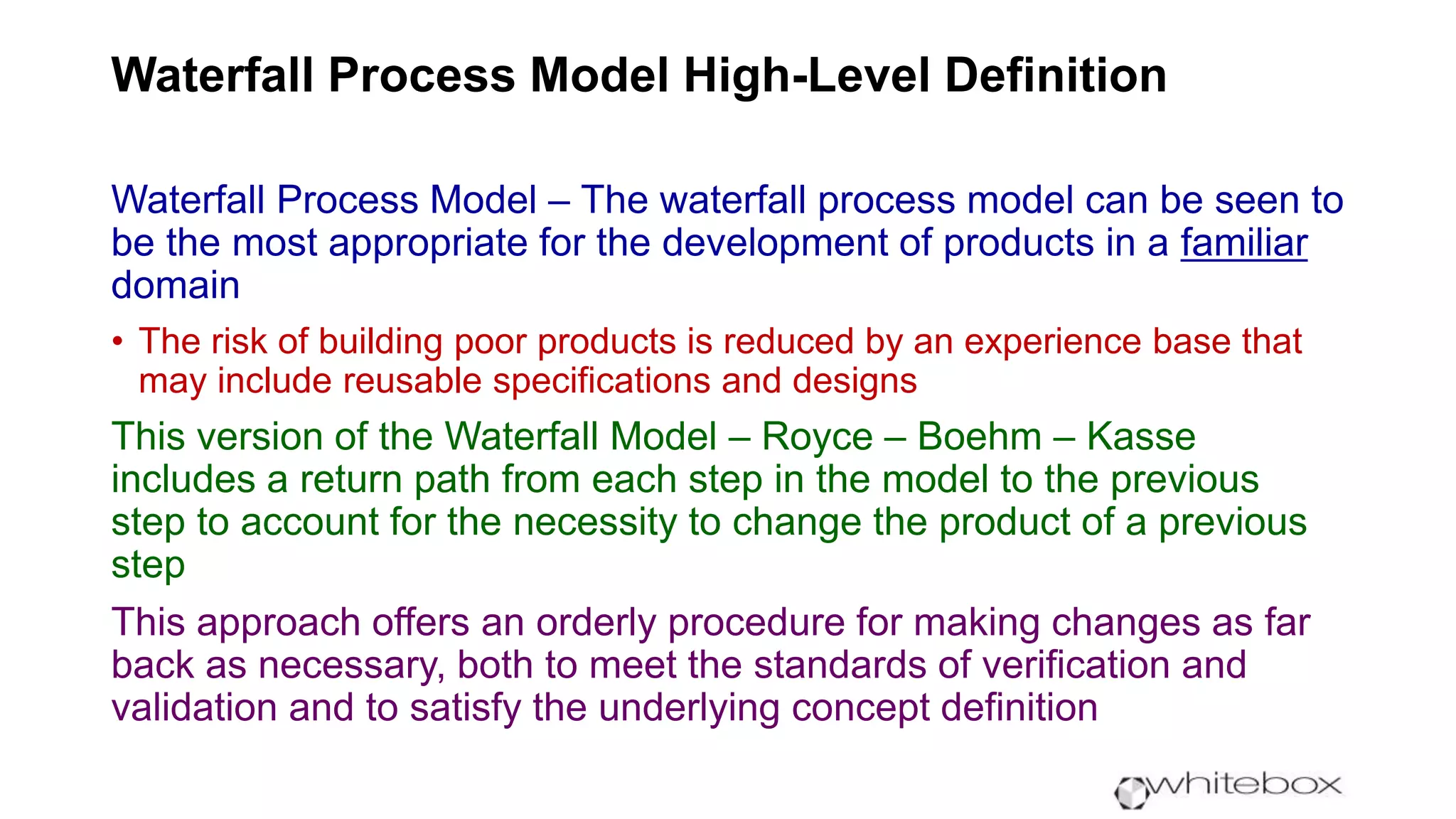 Waterfall Process Model High-Level Definition

Waterfall Process Model – The waterfall process model can be seen to be the most appropriate for the development of products in a familiar domain

• The risk of building poor products is reduced by an experience base that may include reusable specifications and designs

This version of the Waterfall Model – Royce – Boehm – Kasse includes a return path from each step in the model to the previous step to account for the necessity to change the product of a previous step

This approach offers an orderly procedure for making changes as far back as necessary, both to meet the standards of verification and validation and to satisfy the underlying concept definition

whitebox